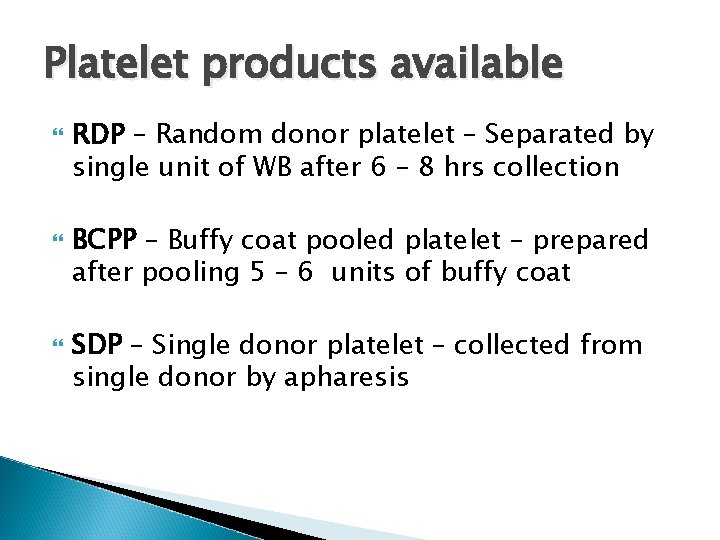 Platelet products available

RDP – Random donor platelet – Separated by single unit of WB after 6 – 8 hrs collection

BCPP – Buffy coat pooled platelet – prepared after pooling 5 – 6 units of buffy coat

SDP – Single donor platelet – collected from single donor by apharesis